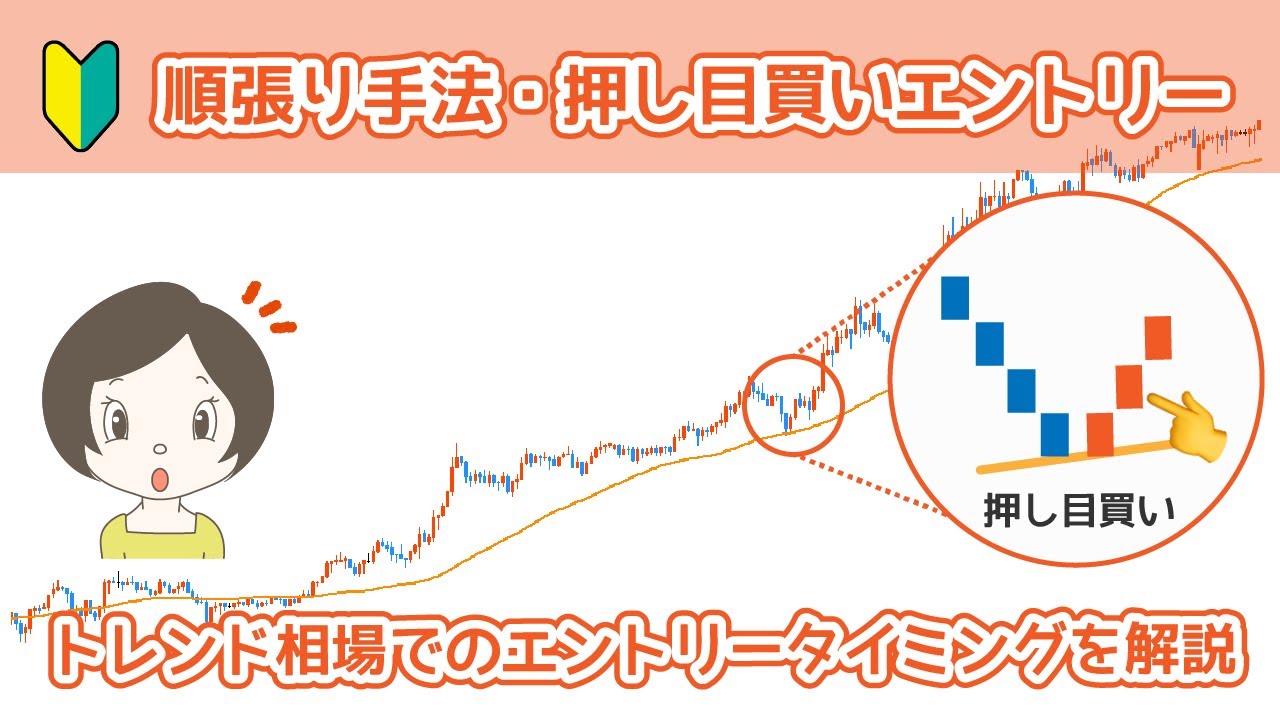 順張り手法・押し目買いエントリー

押し目買い

トレンド相場でのエントリータイミングを解説